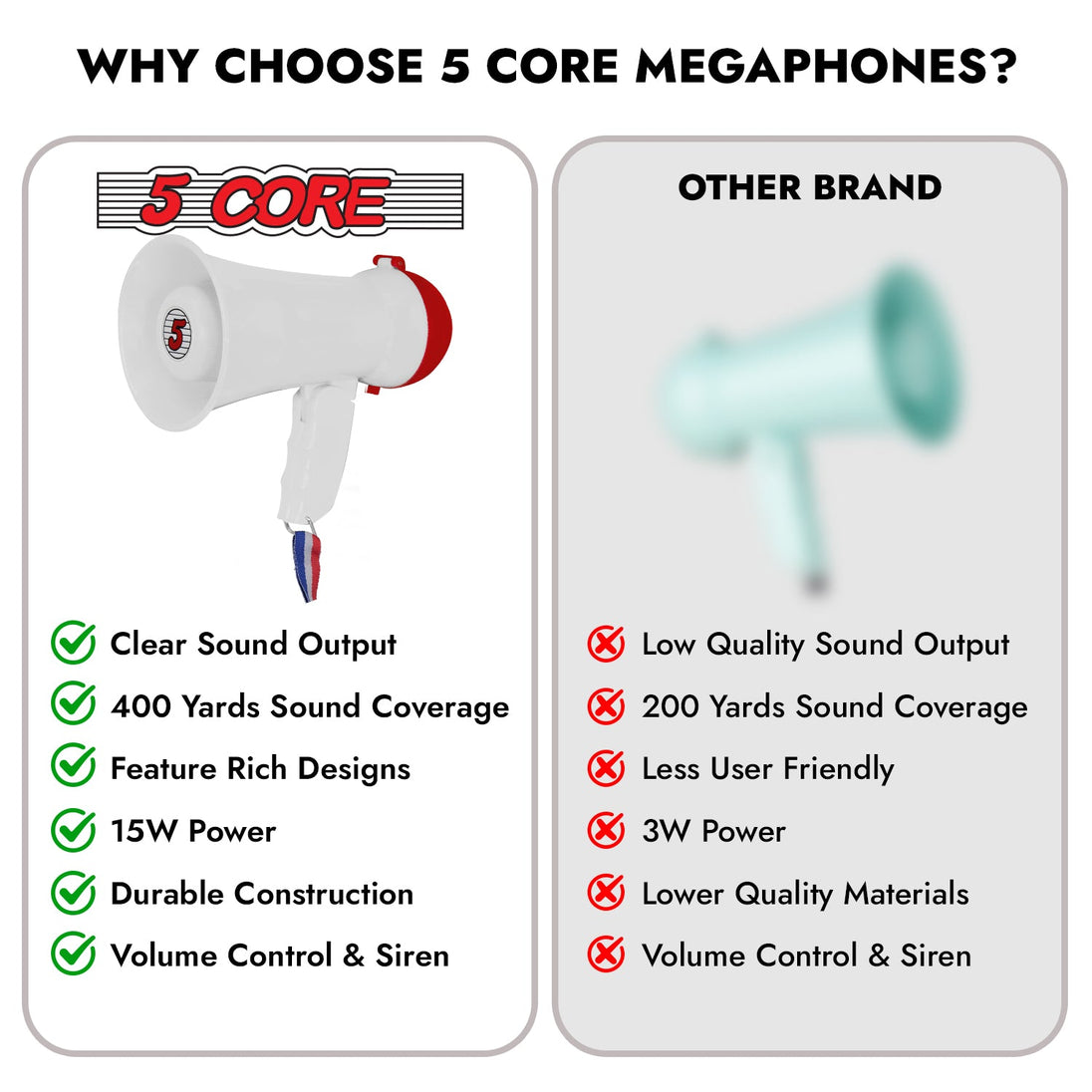 WHY CHOOSE 5 CORE MEGAPHONES?

5 CORE

5

Clear Sound Output
400 Yards Sound Coverage
Feature Rich Designs
15W Power
Durable Construction
Volume Control & Siren

OTHER BRAND

Low Quality Sound Output
200 Yards Sound Coverage
Less User Friendly
3W Power
Lower Quality Materials
Volume Control & Siren